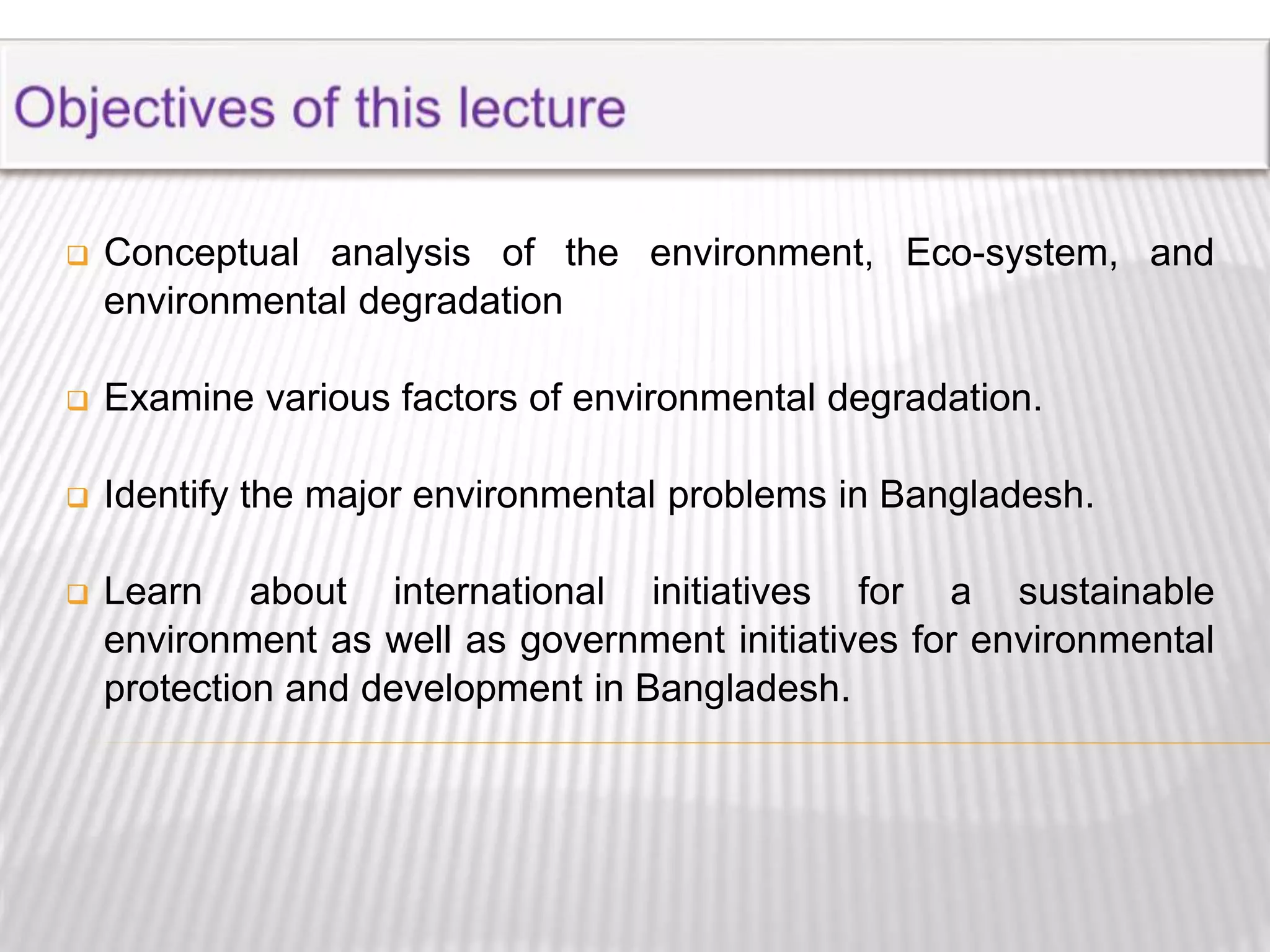 Objectives of this lecture

❑ Conceptual analysis of the environment, Eco-system, and environmental degradation

❑ Examine various factors of environmental degradation.

❑ Identify the major environmental problems in Bangladesh.

❑ Learn about international initiatives for a sustainable environment as well as government initiatives for environmental protection and development in Bangladesh.